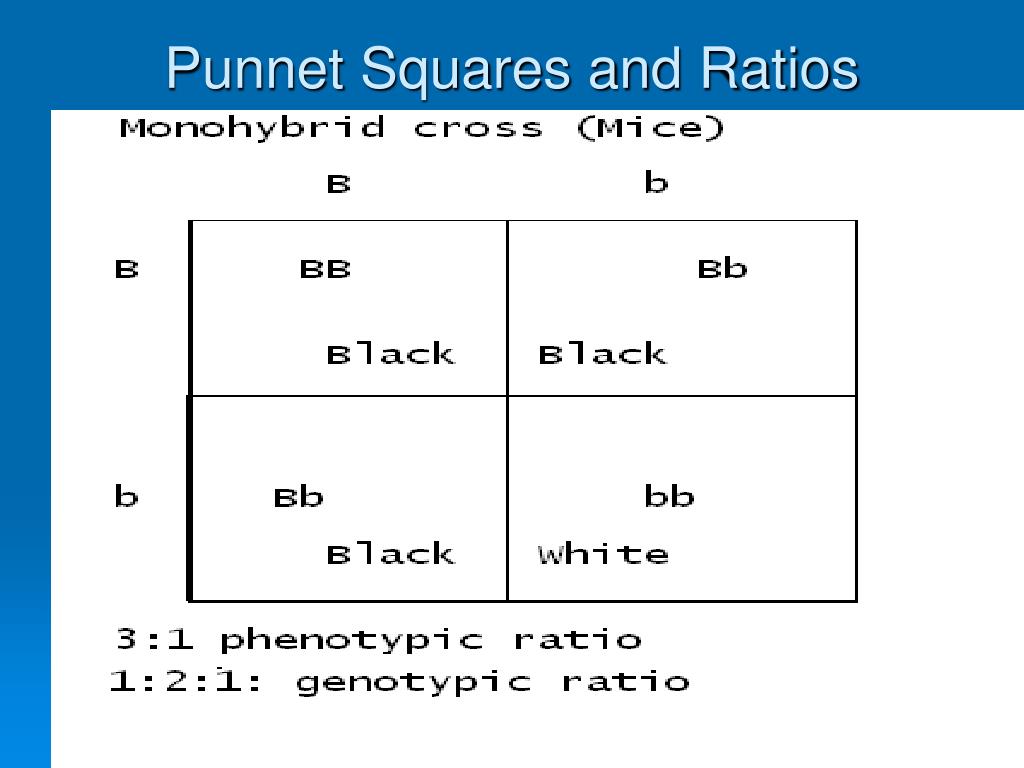 Punnet Squares and Ratios

Monohybrid cross (Mice)

| | B | b |
|---|---|---|
| B | BB Black | Bb Black |
| b | Bb Black | bb White |

3:1 phenotypic ratio
1:2:1: genotypic ratio